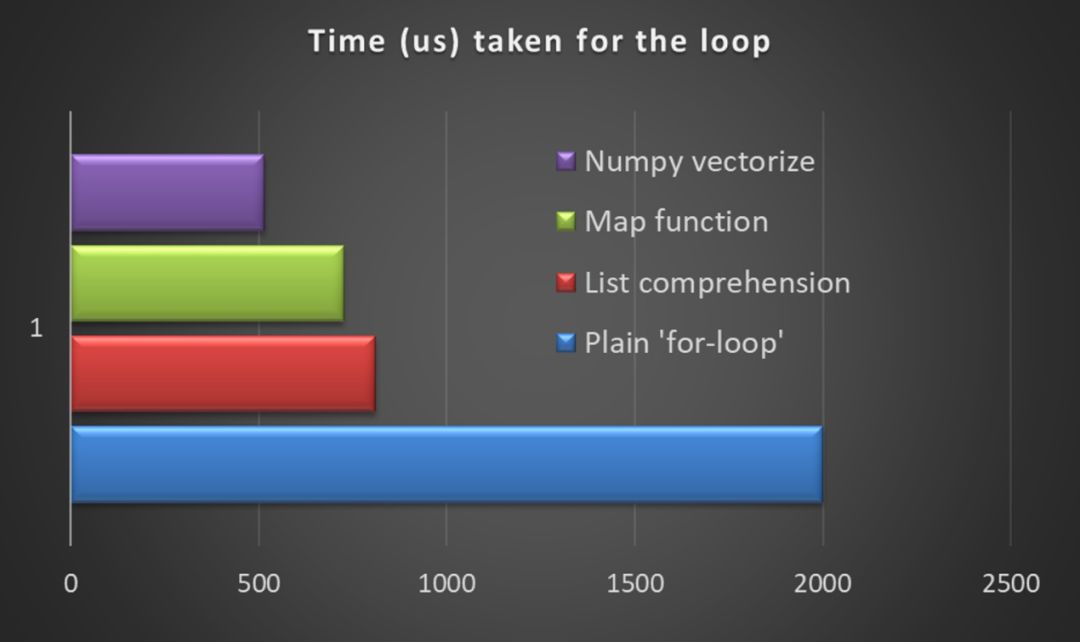 Time (us) taken for the loop

Numpy vectorize
Map function
List comprehension
Plain 'for-loop'

1

0
500
1000
1500
2000
2500